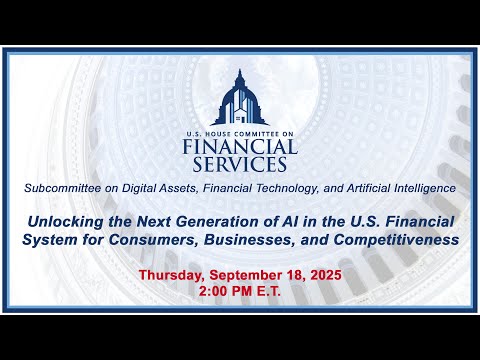 U.S. HOUSE COMMITTEE ON
FINANCIAL
SERVICES

Subcommittee on Digital Assets, Financial Technology, and Artificial Intelligence

Unlocking the Next Generation of AI in the U.S. Financial System for Consumers, Businesses, and Competitiveness

Thursday, September 18, 2025
2:00 PM E.T.